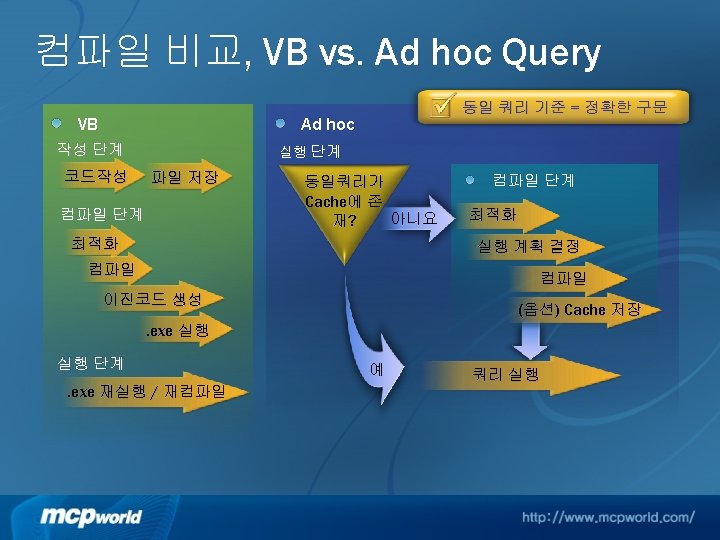 컴파일 비교, VB vs. Ad hoc Query

동일 쿼리 기준 = 정확한 구문

VB

작성 단계

코드작성

파일 저장

컴파일 단계

최적화

컴파일

이진코드 생성

.exe 실행

실행 단계

.exe 재실행 / 재컴파일

Ad hoc

실행 단계

동일쿼리가 Cache에 존재?

아니요

예

컴파일 단계

최적화

실행 계획 결정

컴파일

(옵션) Cache 저장

쿼리 실행

mcpworld

http://www.mcpworld.com/